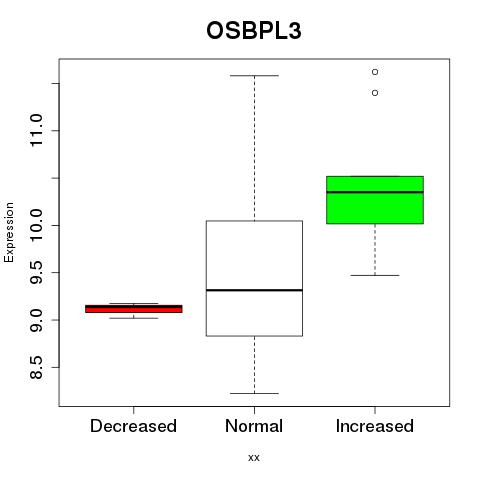 OSBPL3

Expression

11.0
10.0
9.5
9.0
8.5

Decreased
Normal
Increased

xx